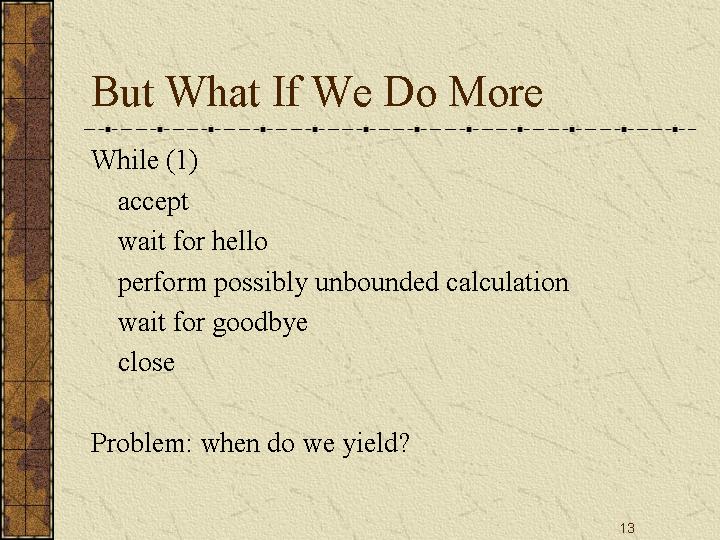 But What If We Do More

While (1)
accept
wait for hello
perform possibly unbounded calculation
wait for goodbye
close

Problem: when do we yield?

13